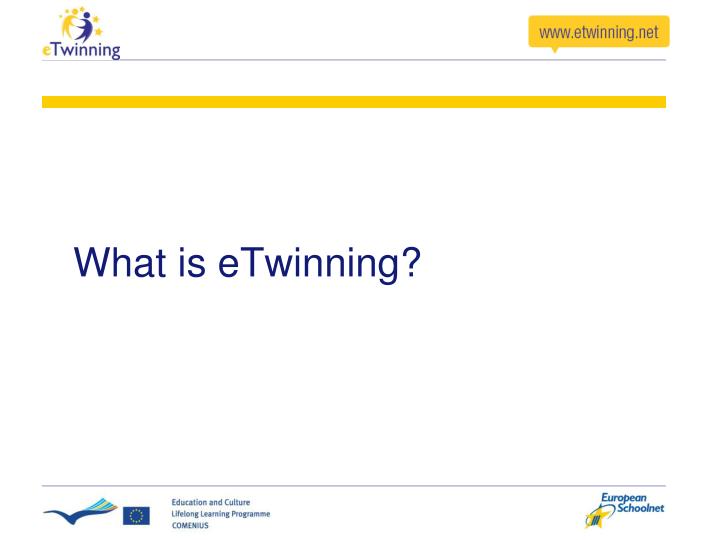 eTwinning

www.etwinning.net

What is eTwinning?

Education and Culture
Lifelong Learning Programme
COMENIUS

European Schoolnet